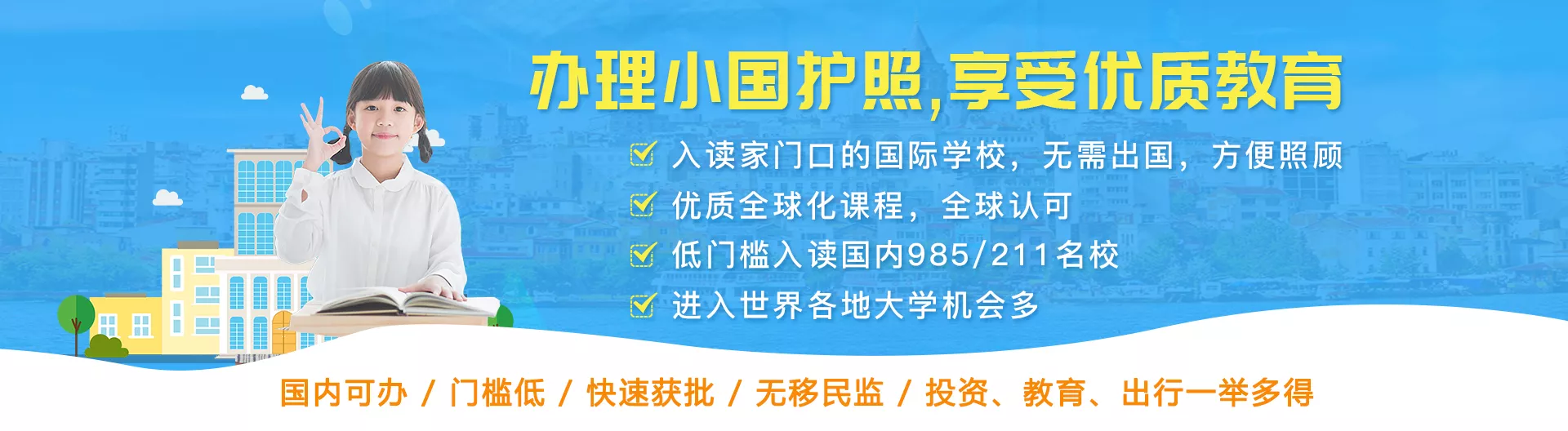 办理小国护照,享受优质教育

入读家门口的国际学校，无需出国，方便照顾

优质全球化课程，全球认可

低门槛入读国内985/211名校

进入世界各地大学机会多

国内可办 / 门槛低 / 快速获批 / 无移民监 / 投资、教育、出行一举多得